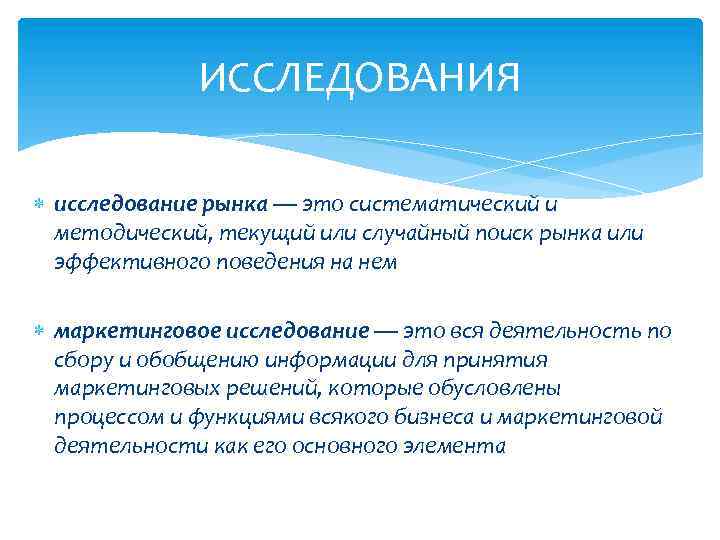 ИССЛЕДОВАНИЯ

исследование рынка — это систематический и методический, текущий или случайный поиск рынка или эффективного поведения на нем

маркетинговое исследование — это вся деятельность по сбору и обобщению информации для принятия маркетинговых решений, которые обусловлены процессом и функциями всякого бизнеса и маркетинговой деятельности как его основного элемента